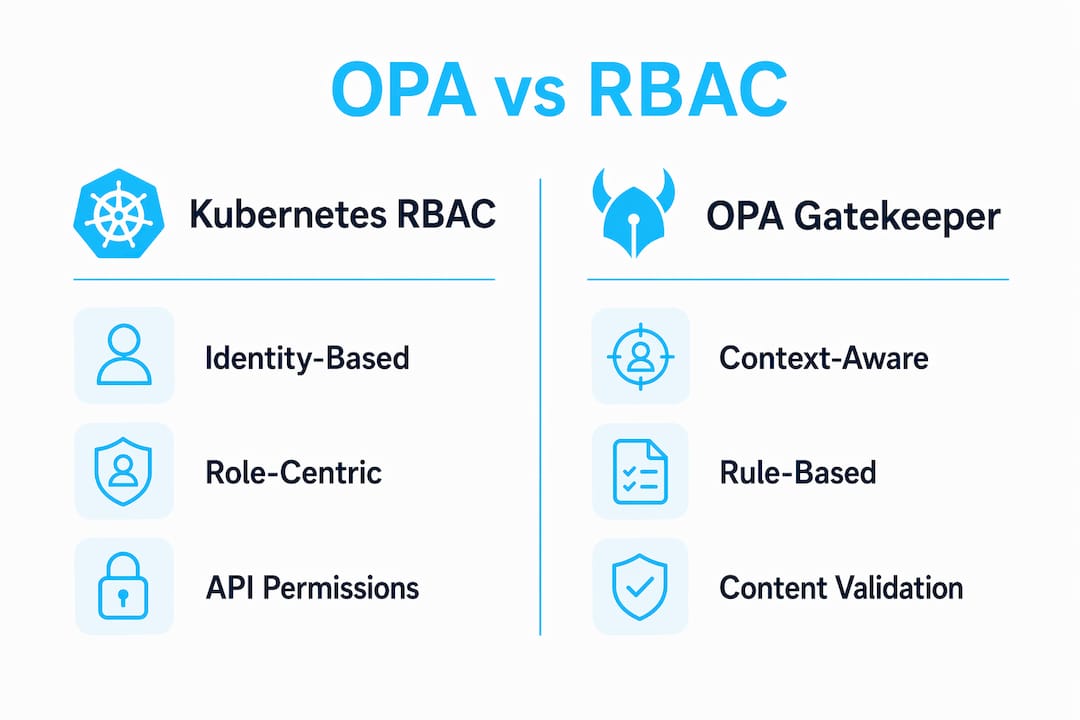 OPA vs RBAC

Kubernetes RBAC

Identity-Based

Role-Centric

API Permissions

OPA Gatekeeper

Context-Aware

Rule-Based

Content Validation